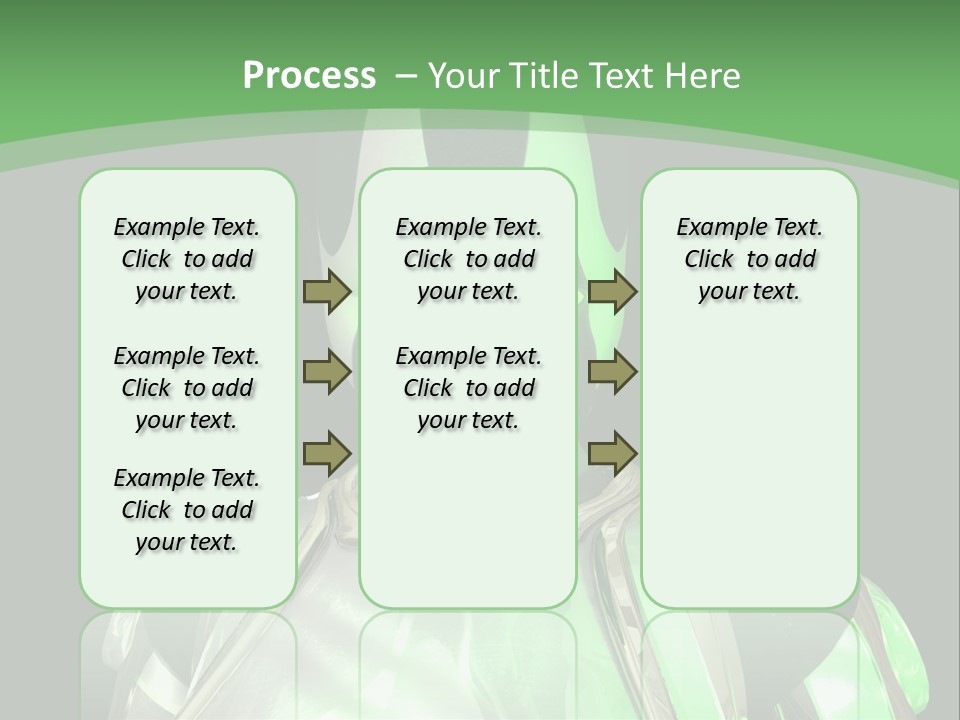 Process – Your Title Text Here

Example Text. Click to add your text.

Example Text. Click to add your text.

Example Text. Click to add your text.

Example Text. Click to add your text.

Example Text. Click to add your text.

Example Text. Click to add your text.